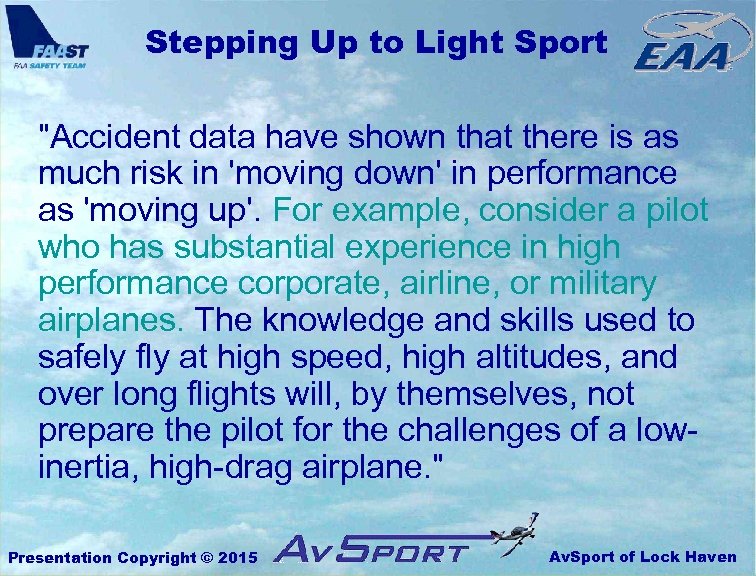 FAAST
FAA SAFETY TEAM

Stepping Up to Light Sport

EAA

"Accident data have shown that there is as much risk in 'moving down' in performance as 'moving up'. For example, consider a pilot who has substantial experience in high performance corporate, airline, or military airplanes. The knowledge and skills used to safely fly at high speed, high altitudes, and over long flights will, by themselves, not prepare the pilot for the challenges of a low-inertia, high-drag airplane."

Presentation Copyright © 2015 AvSport AvSport of Lock Haven